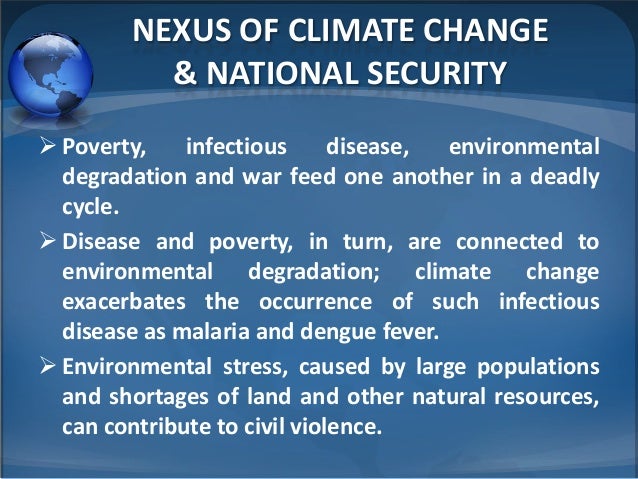 NEXUS OF CLIMATE CHANGE & NATIONAL SECURITY

➢ Poverty, infectious disease, environmental degradation and war feed one another in a deadly cycle.

➢ Disease and poverty, in turn, are connected to environmental degradation; climate change exacerbates the occurrence of such infectious disease as malaria and dengue fever.

➢ Environmental stress, caused by large populations and shortages of land and other natural resources, can contribute to civil violence.